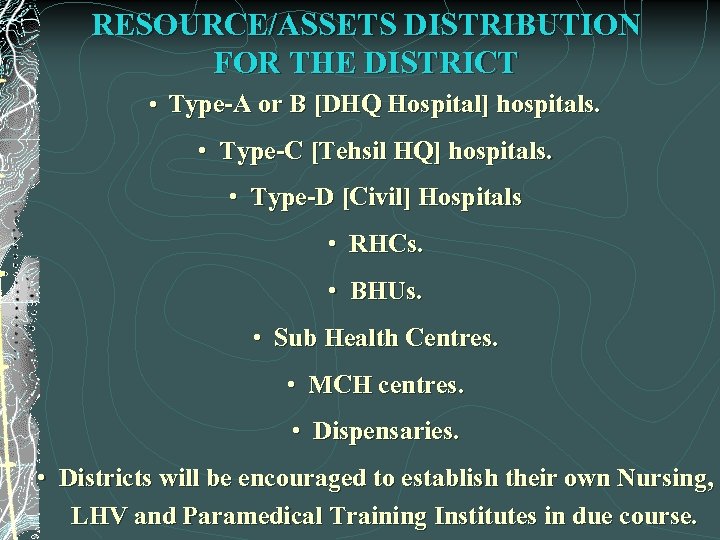 RESOURCE/ASSETS DISTRIBUTION FOR THE DISTRICT

• Type-A or B [DHQ Hospital] hospitals.

• Type-C [Tehsil HQ] hospitals.

• Type-D [Civil] Hospitals

• RHCs.

• BHUs.

• Sub Health Centres.

• MCH centres.

• Dispensaries.

• Districts will be encouraged to establish their own Nursing, LHV and Paramedical Training Institutes in due course.